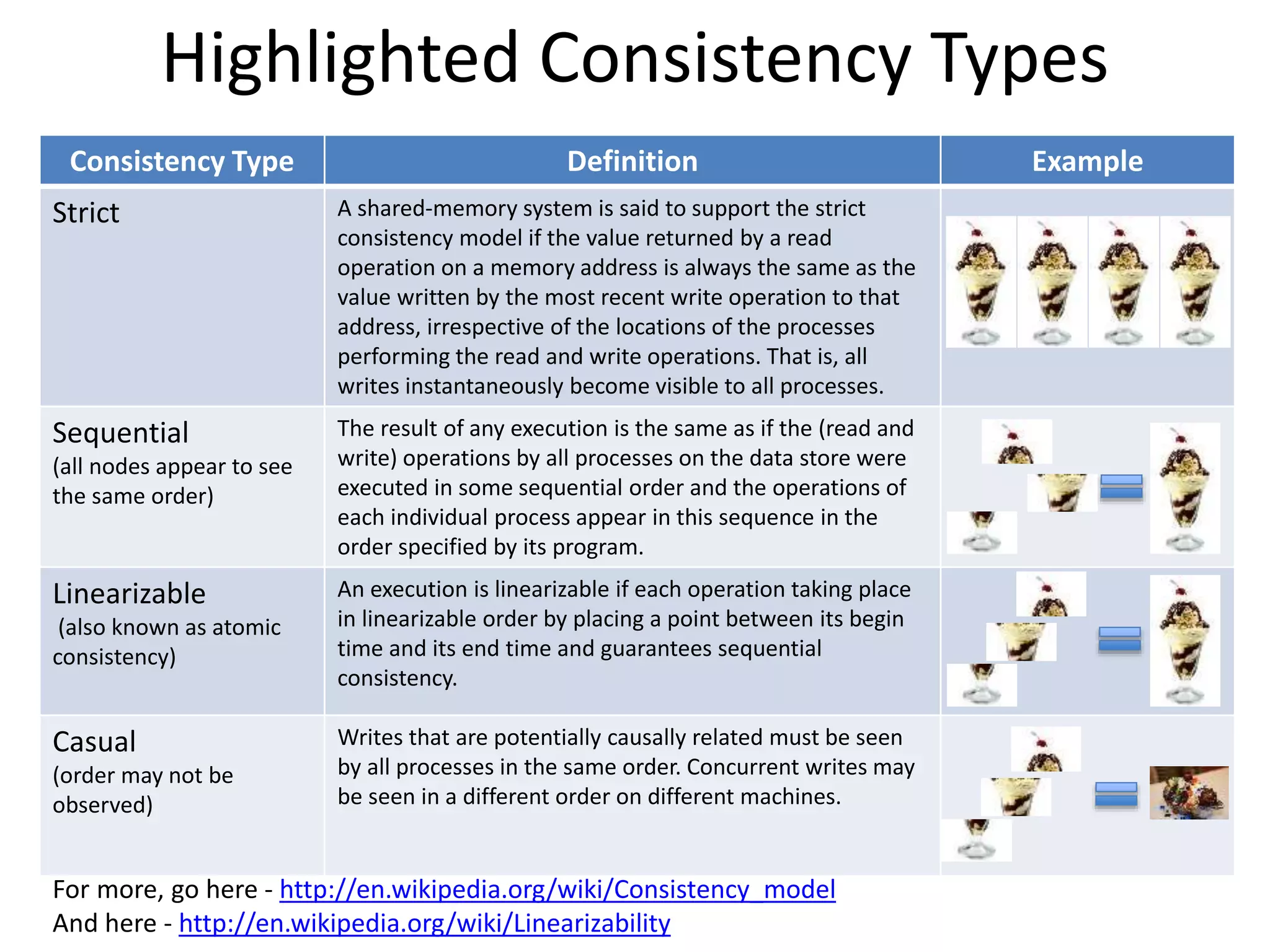 Highlighted Consistency Types

| Consistency Type | Definition | Example |
|---|---|---|
| Strict | A shared-memory system is said to support the strict consistency model if the value returned by a read operation on a memory address is always the same as the value written by the most recent write operation to that address, irrespective of the locations of the processes performing the read and write operations. That is, all writes instantaneously become visible to all processes. | |
| Sequential (all nodes appear to see the same order) | The result of any execution is the same as if the (read and write) operations by all processes on the data store were executed in some sequential order and the operations of each individual process appear in this sequence in the order specified by its program. | |
| Linearizable (also known as atomic consistency) | An execution is linearizable if each operation taking place in linearizable order by placing a point between its begin time and its end time and guarantees sequential consistency. | |
| Casual (order may not be observed) | Writes that are potentially causally related must be seen by all processes in the same order. Concurrent writes may be seen in a different order on different machines. | |

For more, go here - http://en.wikipedia.org/wiki/Consistency_model
And here - http://en.wikipedia.org/wiki/Linearizability